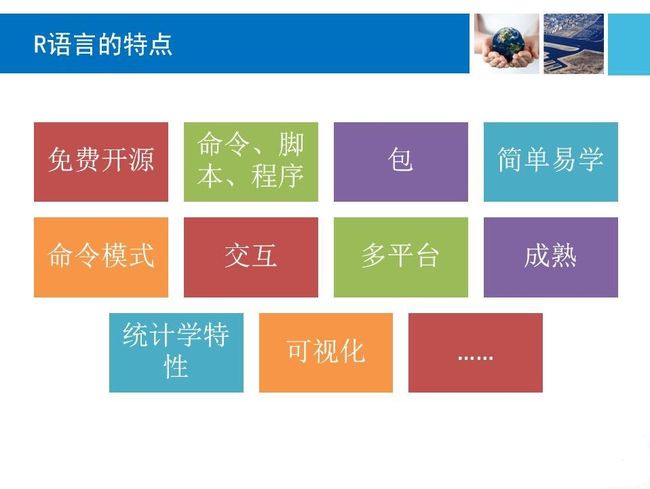 R语言的特点

免费开源

命令、脚本、程序

包

简单易学

命令模式

交互

多平台

成熟

统计学特性

可视化

……